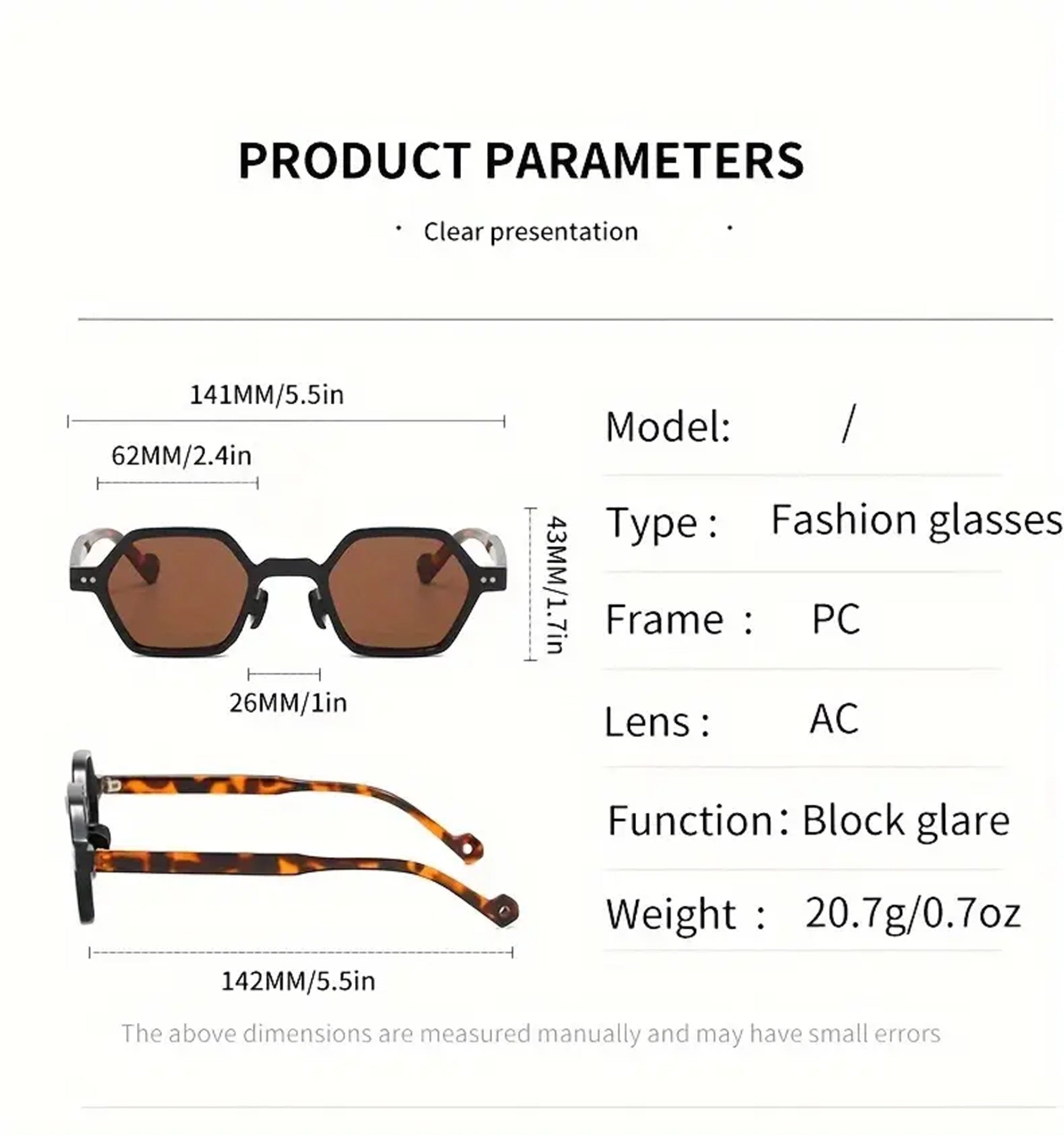 PRODUCT PARAMETERS

· Clear presentation ·

141MM/5.5in

62MM/2.4in

43MM/1.7in

26MM/1in

142MM/5.5in

Model: /

Type : Fashion glasses

Frame : PC

Lens : AC

Function : Block glare

Weight : 20.7g/0.7oz

The above dimensions are measured manually and may have small errors